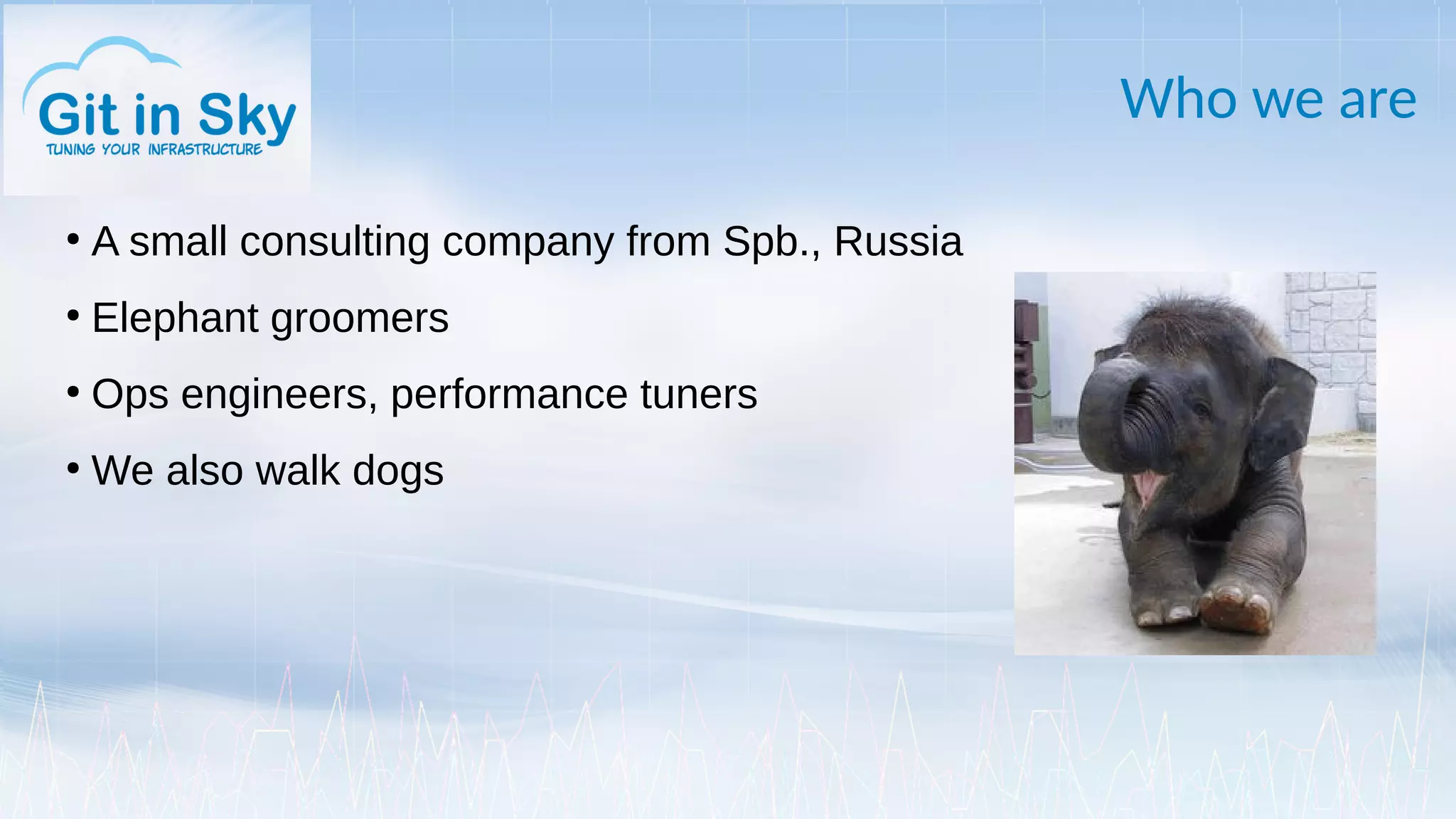 Git in Sky
TUNING YOUR INFRASTRUCTURE

Who we are

• A small consulting company from Spb., Russia
• Elephant groomers
• Ops engineers, performance tuners
• We also walk dogs